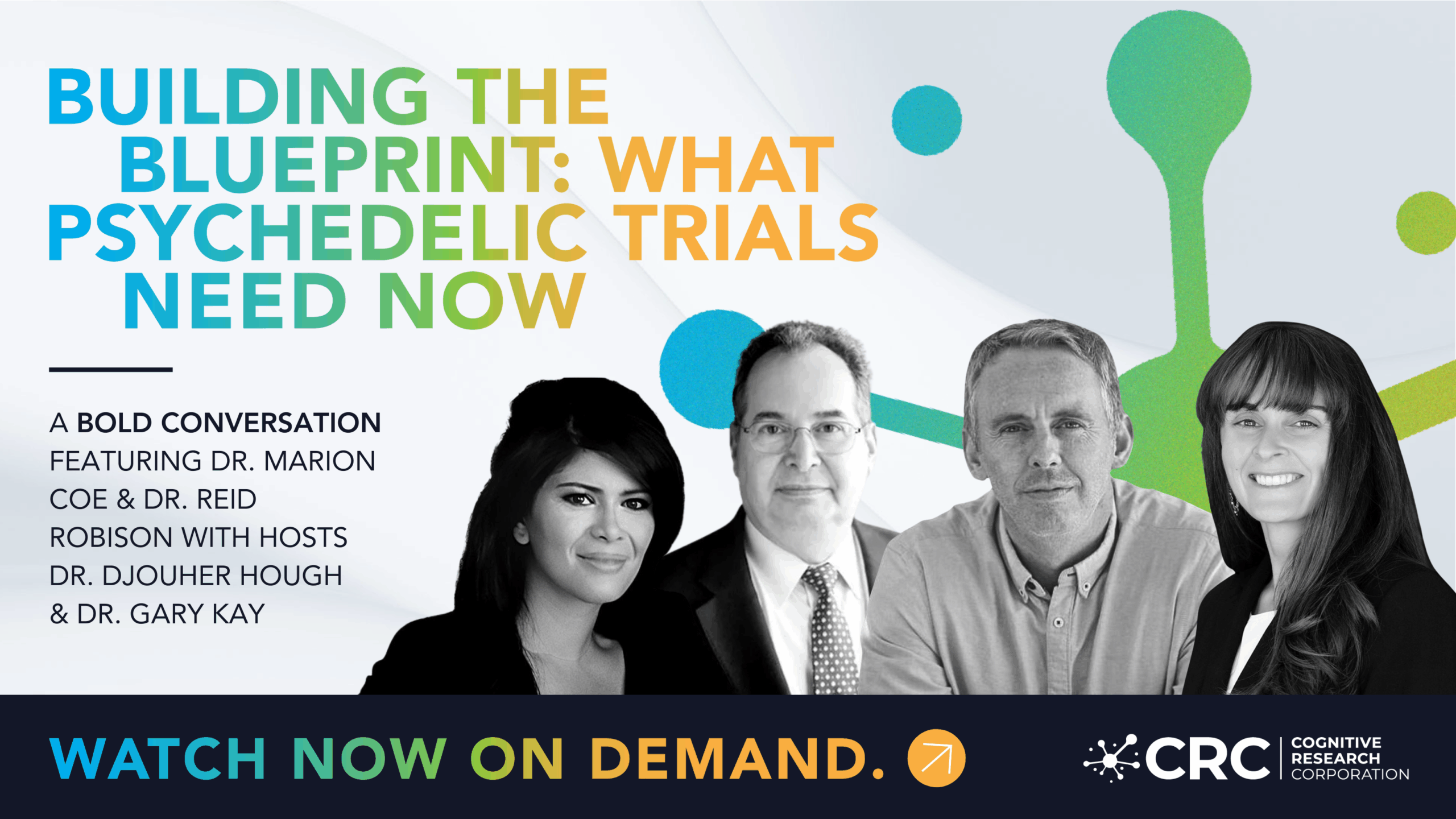 BUILDING THE BLUEPRINT: WHAT PSYCHEDELIC TRIALS NEED NOW

A BOLD CONVERSATION FEATURING DR. MARION COE & DR. REID ROBISON WITH HOSTS DR. DJOUHER HOUGH & DR. GARY KAY

WATCH NOW ON DEMAND.

CRC COGNITIVE RESEARCH CORPORATION